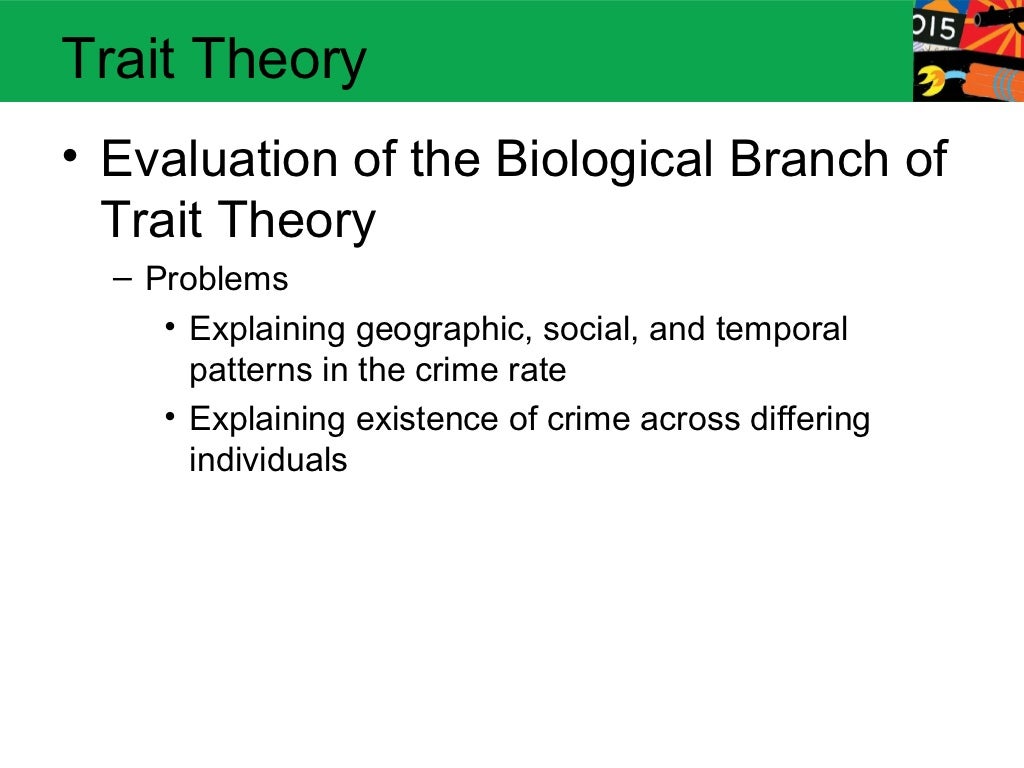 Trait Theory

015

• Evaluation of the Biological Branch of Trait Theory

– Problems

• Explaining geographic, social, and temporal patterns in the crime rate

• Explaining existence of crime across differing individuals